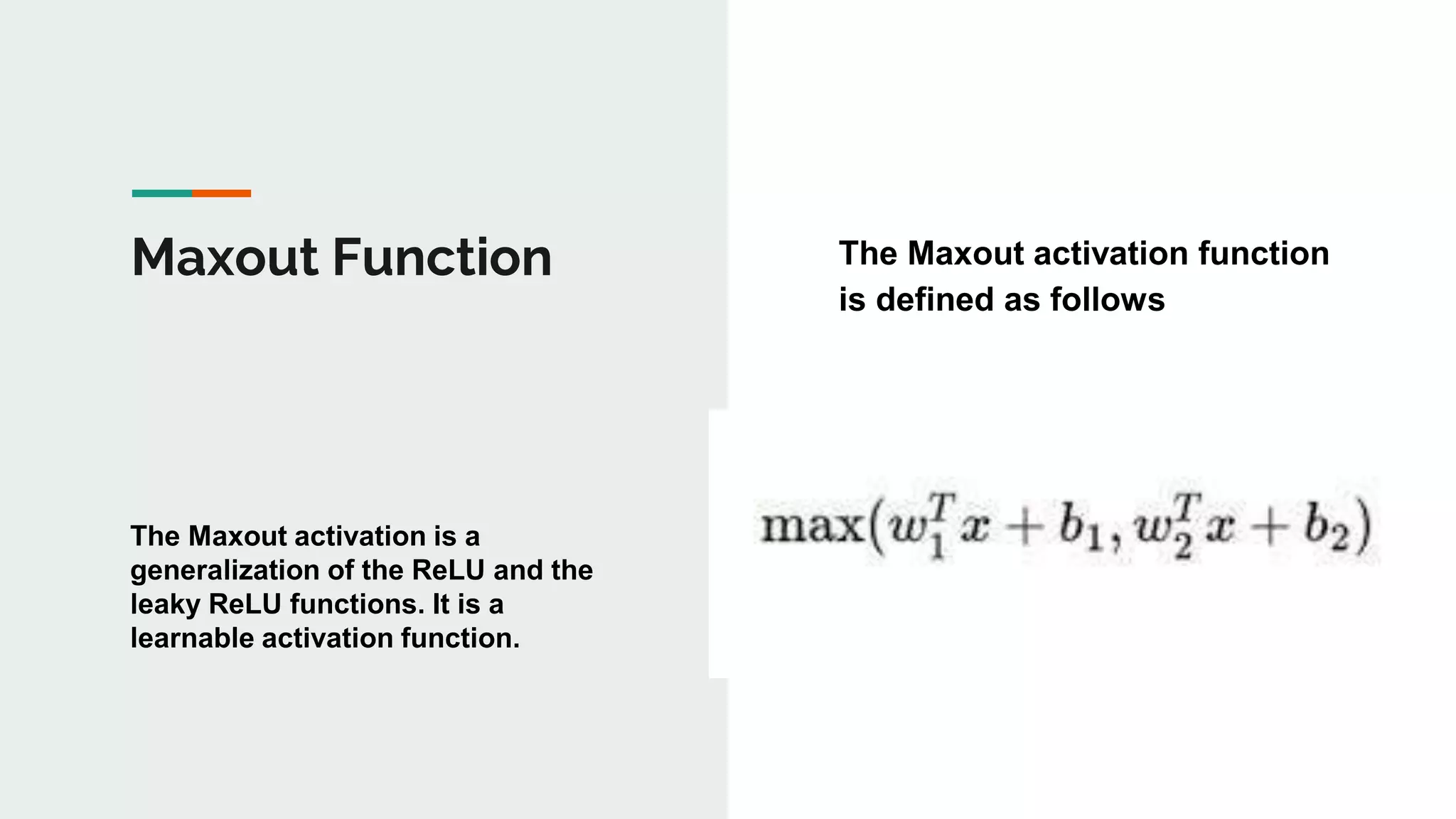 Maxout Function

The Maxout activation is a generalization of the ReLU and the leaky ReLU functions. It is a learnable activation function.

The Maxout activation function is defined as follows

$\max(w_1^T x + b_1, w_2^T x + b_2)$